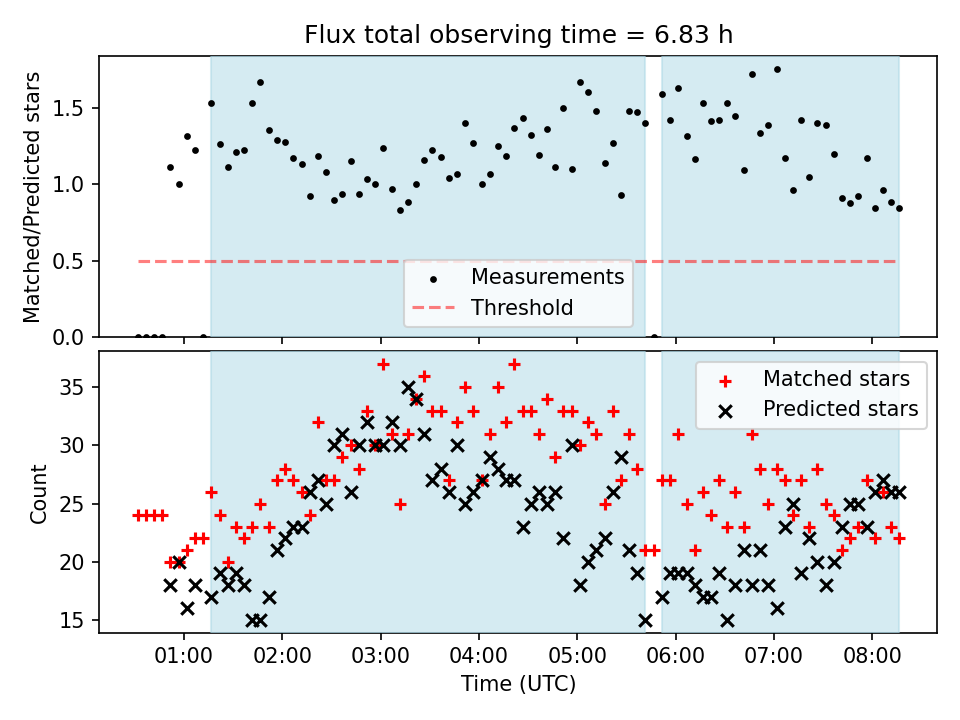 Flux total observing time = 6.83 h

Matched/Predicted stars

1.5
1.0
0.5
0.0

Measurements
Threshold

Count

35
30
25
20
15

Matched stars
Predicted stars

01:00
02:00
03:00
04:00
05:00
06:00
07:00
08:00

Time (UTC)